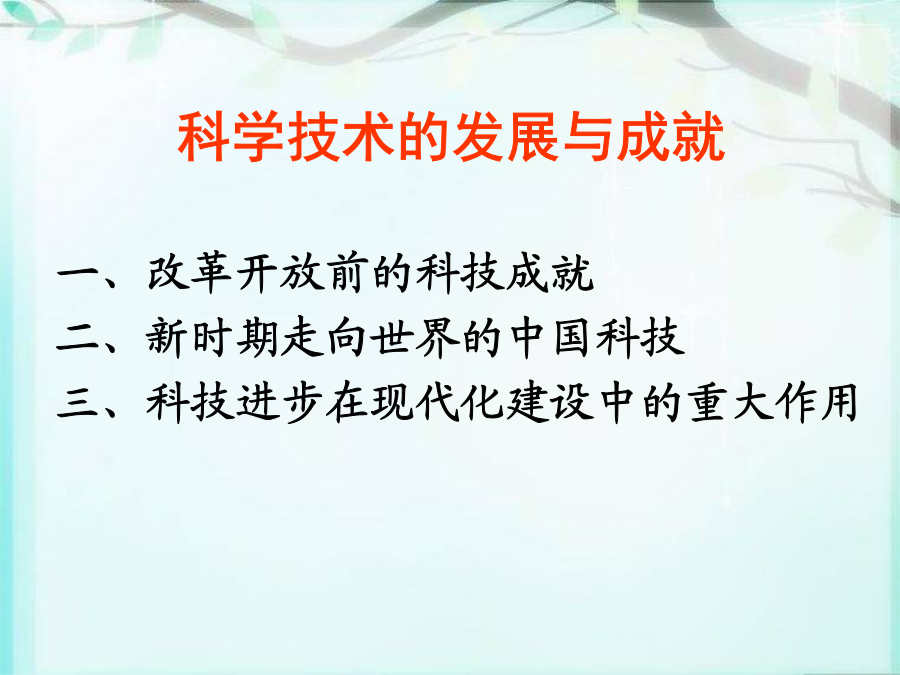 科学技术的发展与成就

一、改革开放前的科技成就
二、新时期走向世界的中国科技
三、科技进步在现代化建设中的重大作用